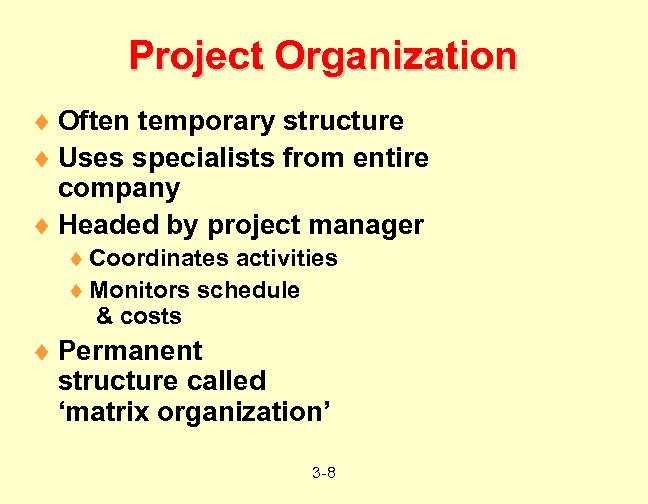 Project Organization

♦ Often temporary structure
♦ Uses specialists from entire company
♦ Headed by project manager
♦ Coordinates activities
♦ Monitors schedule & costs
♦ Permanent structure called ‘matrix organization’

3-8